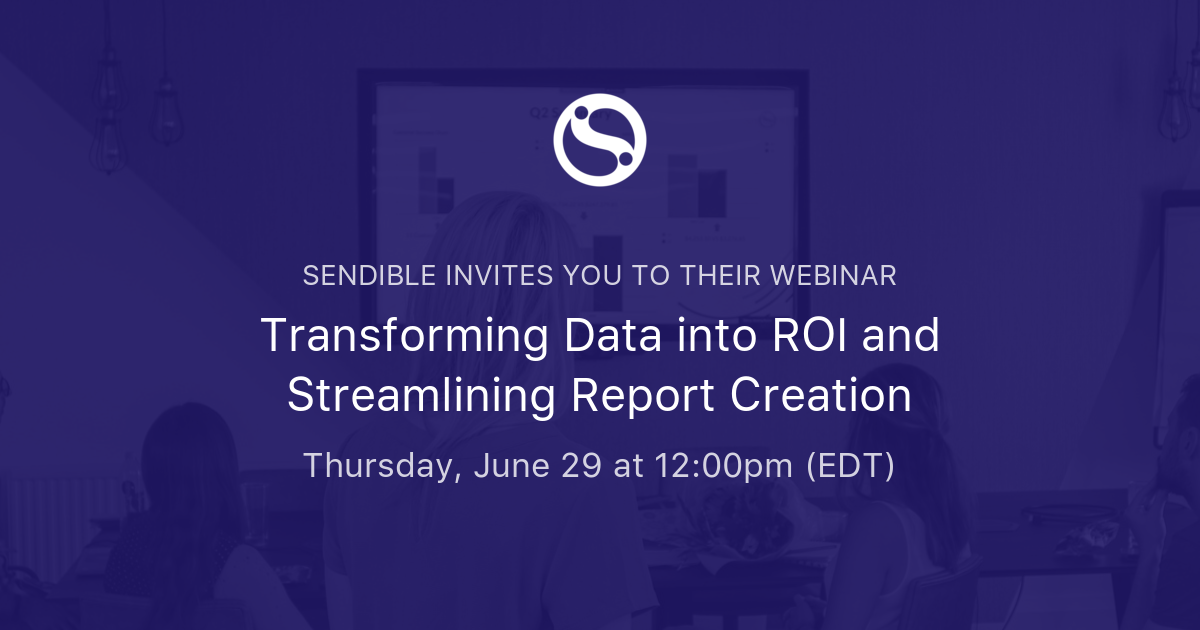 SENDIBLE INVITES YOU TO THEIR WEBINAR

Transforming Data into ROI and Streamlining Report Creation

Thursday, June 29 at 12:00pm (EDT)